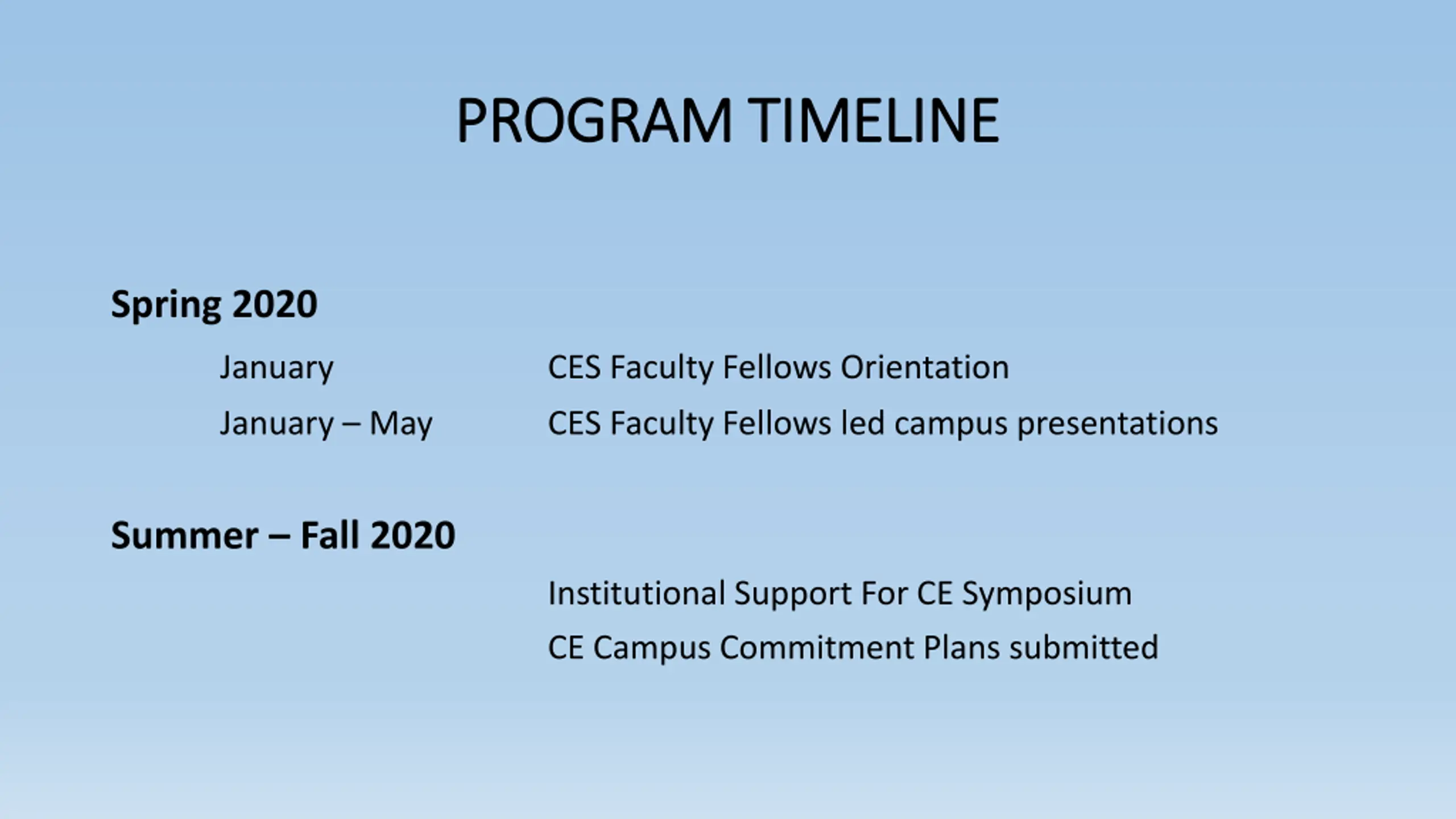 PROGRAM TIMELINE

Spring 2020

January CES Faculty Fellows Orientation

January – May CES Faculty Fellows led campus presentations

Summer – Fall 2020

Institutional Support For CE Symposium

CE Campus Commitment Plans submitted